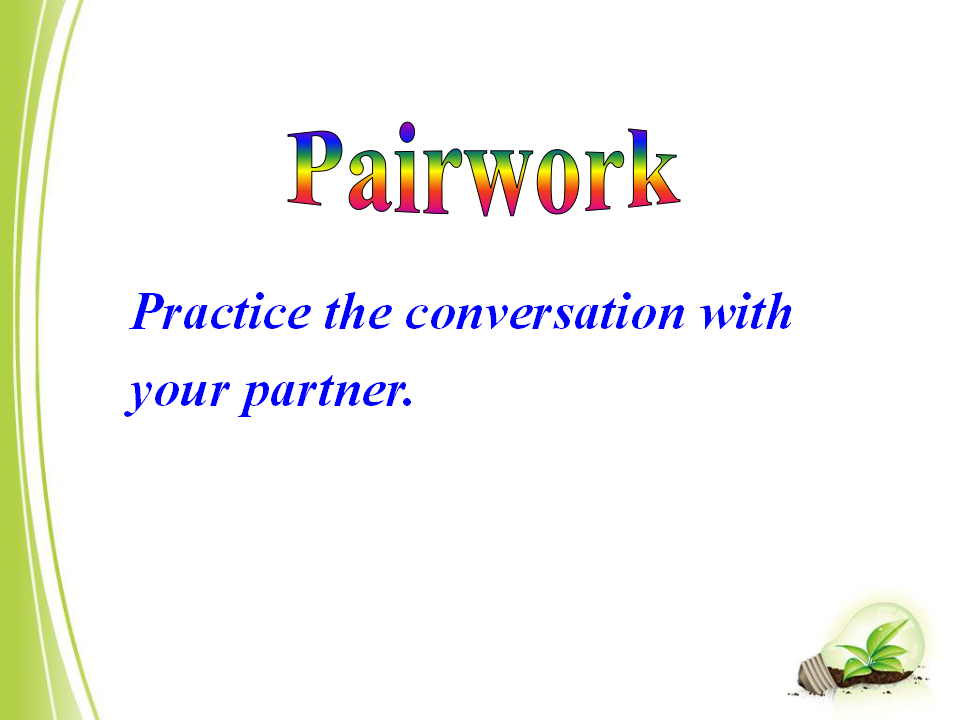 Pairwork

Practice the conversation with your partner.